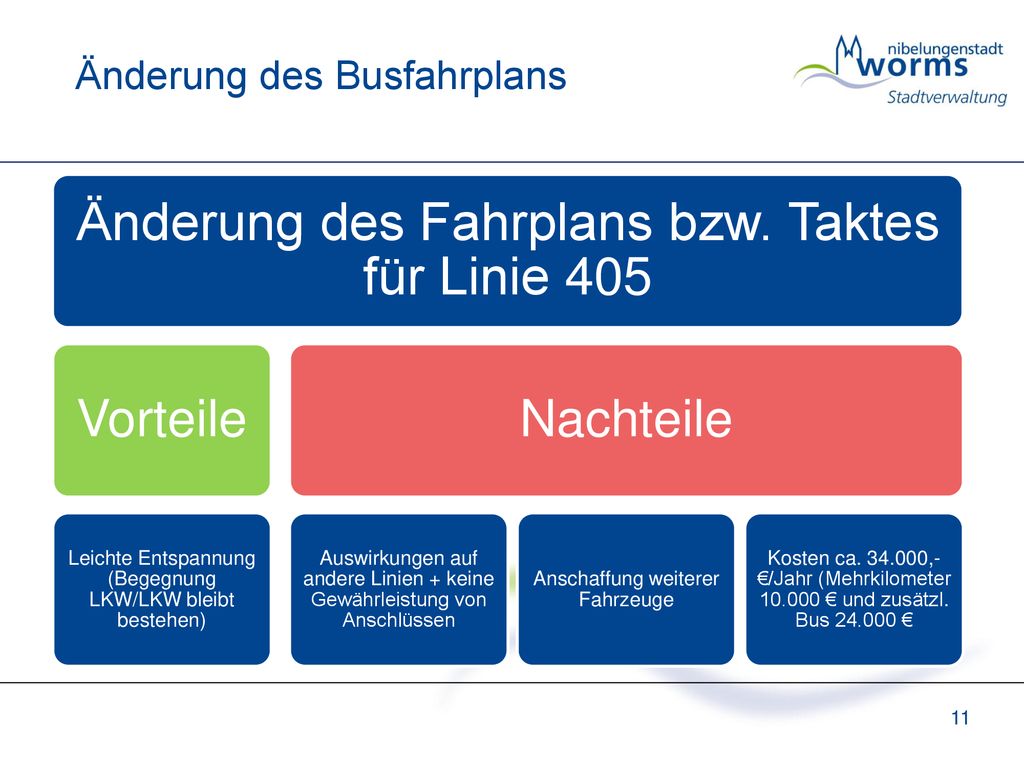 Änderung des Busfahrplans

nibelungenstadt
worms
Stadtverwaltung

Änderung des Fahrplans bzw. Taktes für Linie 405

Vorteile

Nachteile

Leichte Entspannung (Begegnung LKW/LKW bleibt bestehen)

Auswirkungen auf andere Linien + keine Gewährleistung von Anschlüssen

Anschaffung weiterer Fahrzeuge

Kosten ca. 34.000,- €/Jahr (Mehrkilometer 10.000 € und zusätzl. Bus 24.000 €

11